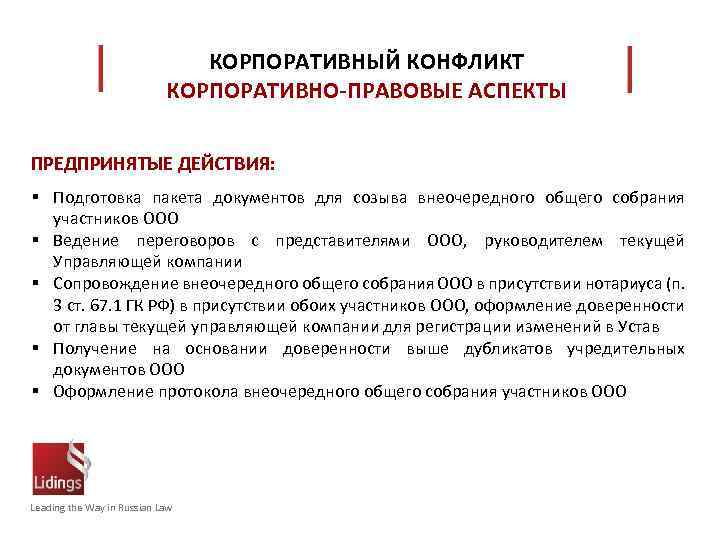 КОРПОРАТИВНЫЙ КОНФЛИКТ
КОРПОРАТИВНО-ПРАВОВЫЕ АСПЕКТЫ

ПРЕДПРИНЯТЫЕ ДЕЙСТВИЯ:

▪ Подготовка пакета документов для созыва внеочередного общего собрания участников ООО
▪ Ведение переговоров с представителями ООО, руководителем текущей Управляющей компании
▪ Сопровождение внеочередного общего собрания ООО в присутствии нотариуса (п. 3 ст. 67.1 ГК РФ) в присутствии обоих участников ООО, оформление доверенности от главы текущей управляющей компании для регистрации изменений в Устав
▪ Получение на основании доверенности выше дубликатов учредительных документов ООО
▪ Оформление протокола внеочередного общего собрания участников ООО

Lidings

Leading the Way in Russian Law